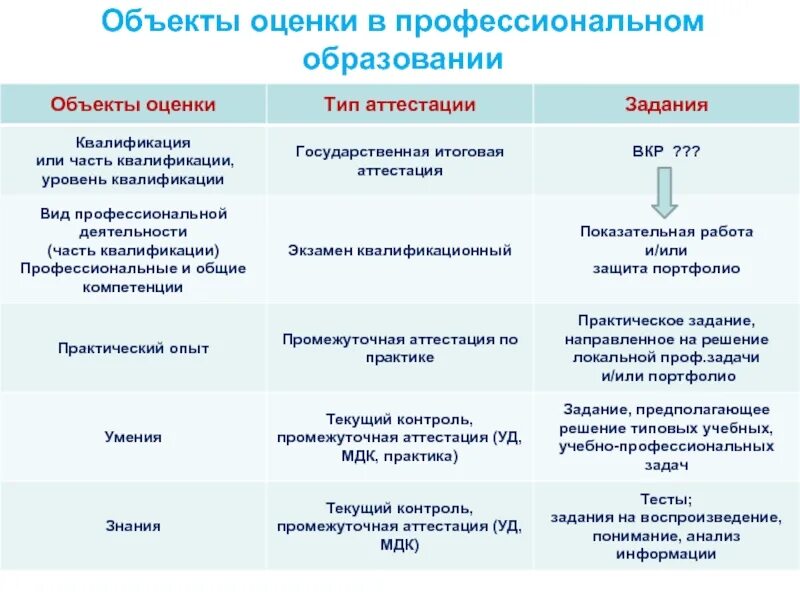 Объекты оценки в профессиональном образовании

| Объекты оценки | Тип аттестации | Задания |
|---|---|---|
| Квалификация или часть квалификации, уровень квалификации | Государственная итоговая аттестация | ВКР ??? |
| Вид профессиональной деятельности (часть квалификации) Профессиональные и общие компетенции | Экзамен квалификационный | Показательная работа и/или защита портфолио |
| Практический опыт | Промежуточная аттестация по практике | Практическое задание, направленное на решение локальной проф.задачи и/или портфолио |
| Умения | Текущий контроль, промежуточная аттестация (УД, МДК, практика) | Задание, предполагающее решение типовых учебных, учебно-профессиональных задач |
| Знания | Текущий контроль, промежуточная аттестация (УД, МДК) | Тесты; задания на воспроизведение, понимание, анализ информации |